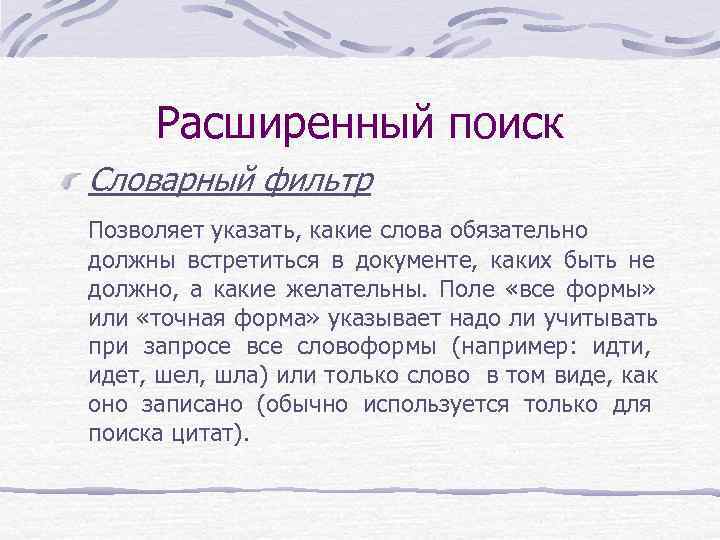 Расширенный поиск

Словарный фильтр

Позволяет указать, какие слова обязательно должны встретиться в документе, каких быть не должно, а какие желательны. Поле «все формы» или «точная форма» указывает надо ли учитывать при запросе все словоформы (например: идти, идет, шел, шла) или только слово в том виде, как оно записано (обычно используется только для поиска цитат).